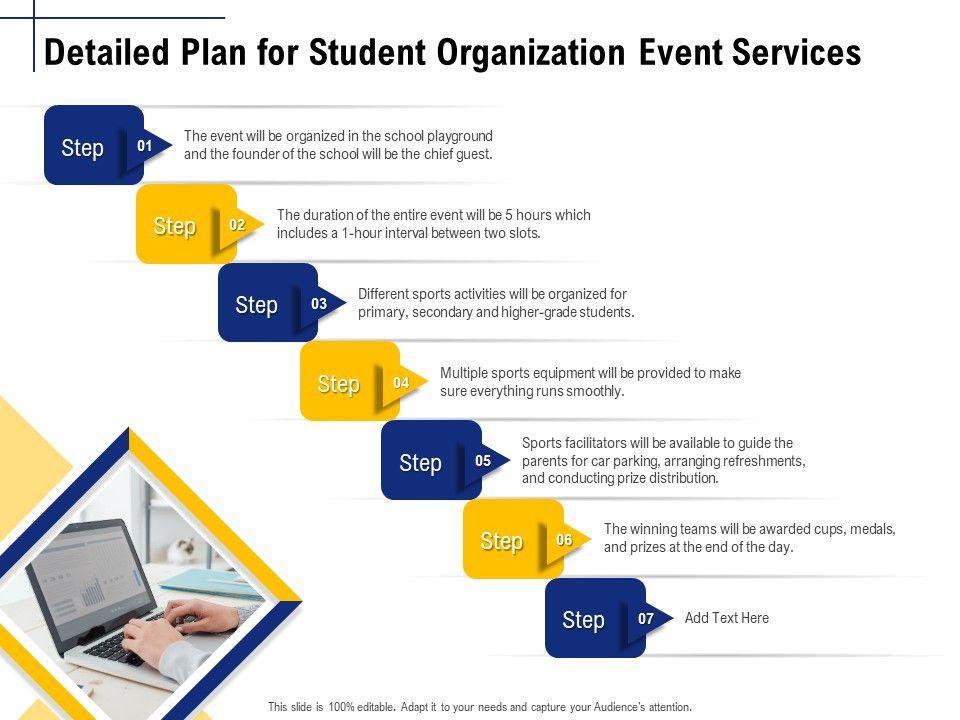 Detailed Plan for Student Organization Event Services

Step 01 The event will be organized in the school playground and the founder of the school will be the chief guest.

Step 02 The duration of the entire event will be 5 hours which includes a 1-hour interval between two slots.

Step 03 Different sports activities will be organized for primary, secondary and higher-grade students.

Step 04 Multiple sports equipment will be provided to make sure everything runs smoothly.

Step 05 Sports facilitators will be available to guide the parents for car parking, arranging refreshments, and conducting prize distribution.

Step 06 The winning teams will be awarded cups, medals, and prizes at the end of the day.

Step 07 Add Text Here

This slide is 100% editable. Adapt it to your needs and capture your Audience's attention.